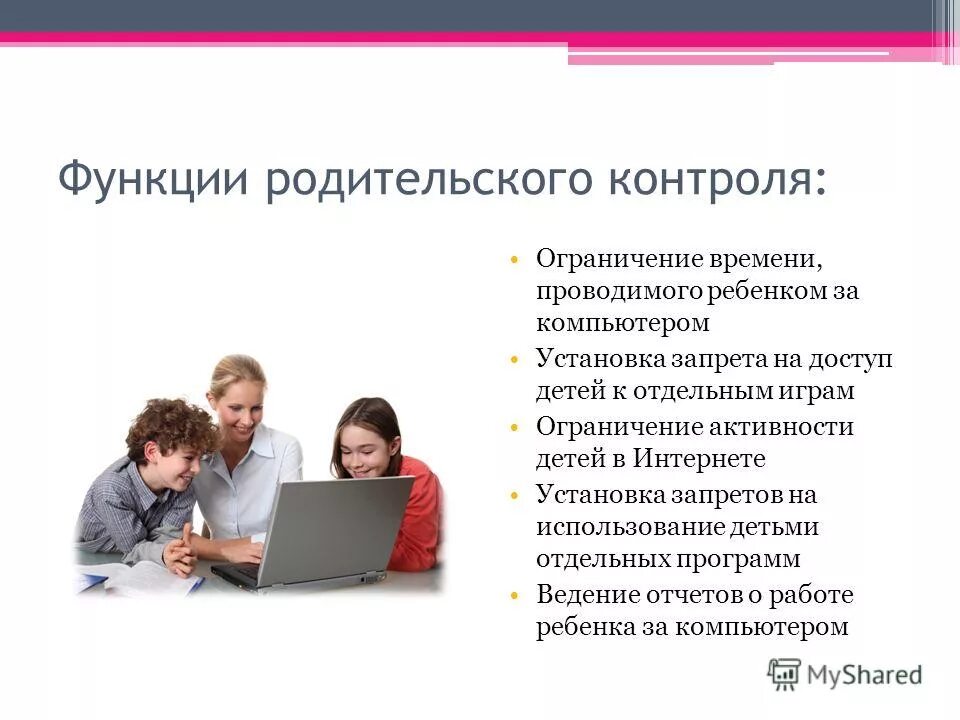 Функции родительского контроля:

• Ограничение времени, проводимого ребенком за компьютером
• Установка запрета на доступ детей к отдельным играм
• Ограничение активности детей в Интернете
• Установка запретов на использование детьми отдельных программ
• Ведение отчетов о работе ребенка за компьютером

MyShared